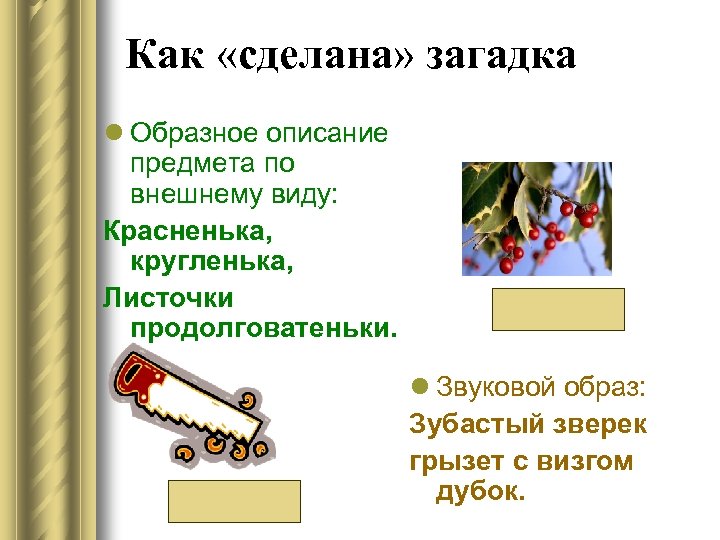 Как «сделана» загадка

Образное описание предмета по внешнему виду:

Красненька, кругленька,

Листочки продолговатеньки.

Звуковой образ:

Зубастый зверек

грызет с визгом дубок.